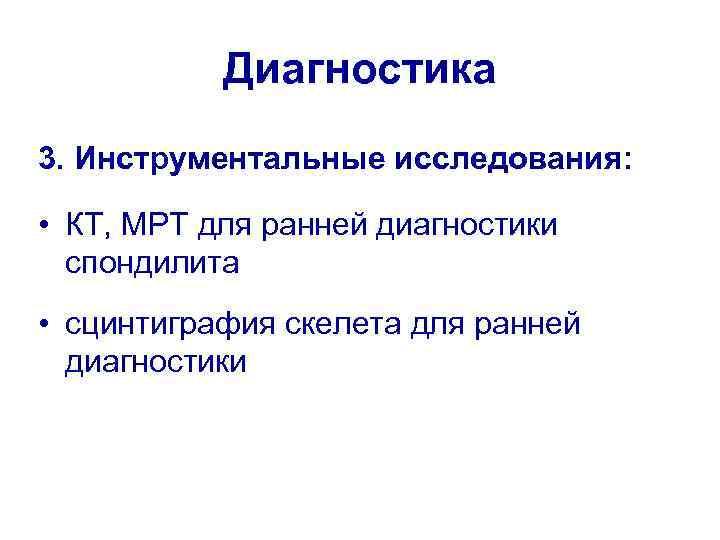 Диагностика

3. Инструментальные исследования:

• КТ, МРТ для ранней диагностики спондилита

• сцинтиграфия скелета для ранней диагностики